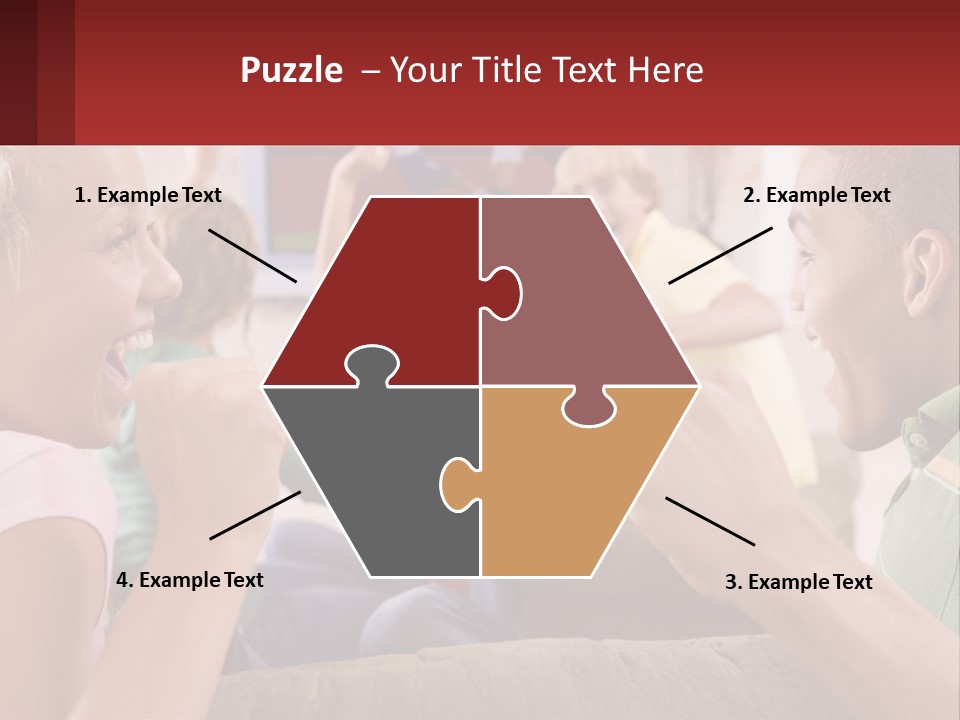 Puzzle – Your Title Text Here

1. Example Text

2. Example Text

4. Example Text

3. Example Text